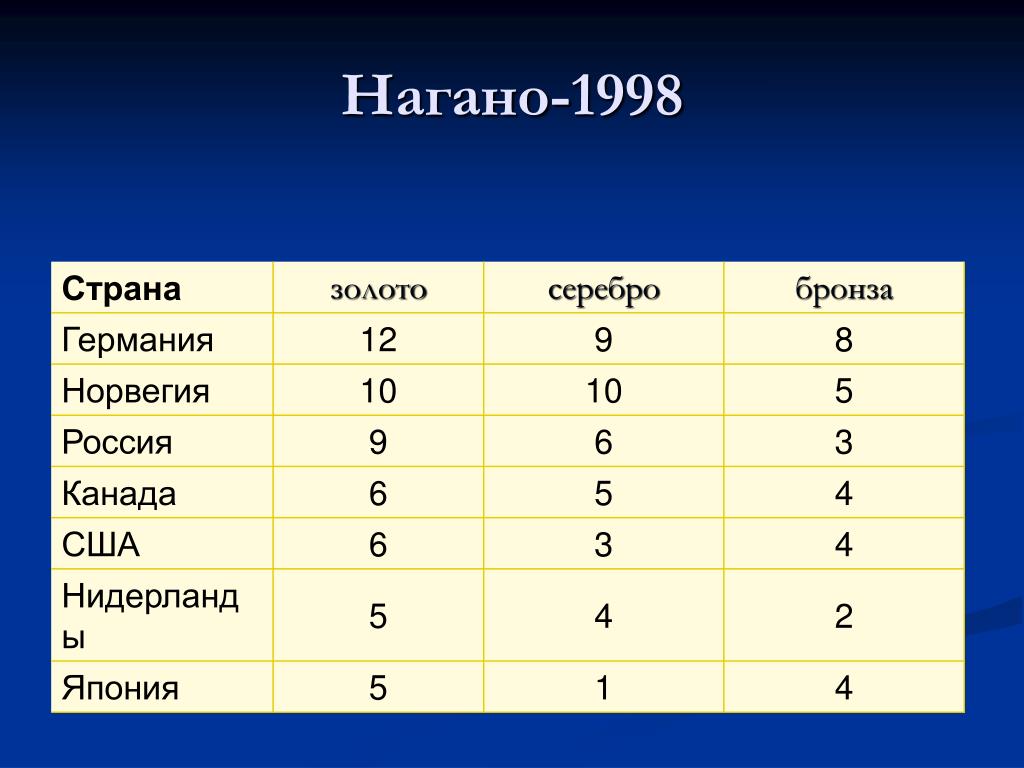 Нагано-1998

| Страна | золото | серебро | бронза |
|---|---|---|---|
| Германия | 12 | 9 | 8 |
| Норвегия | 10 | 10 | 5 |
| Россия | 9 | 6 | 3 |
| Канада | 6 | 5 | 4 |
| США | 6 | 3 | 4 |
| Нидерланды | 5 | 4 | 2 |
| Япония | 5 | 1 | 4 |